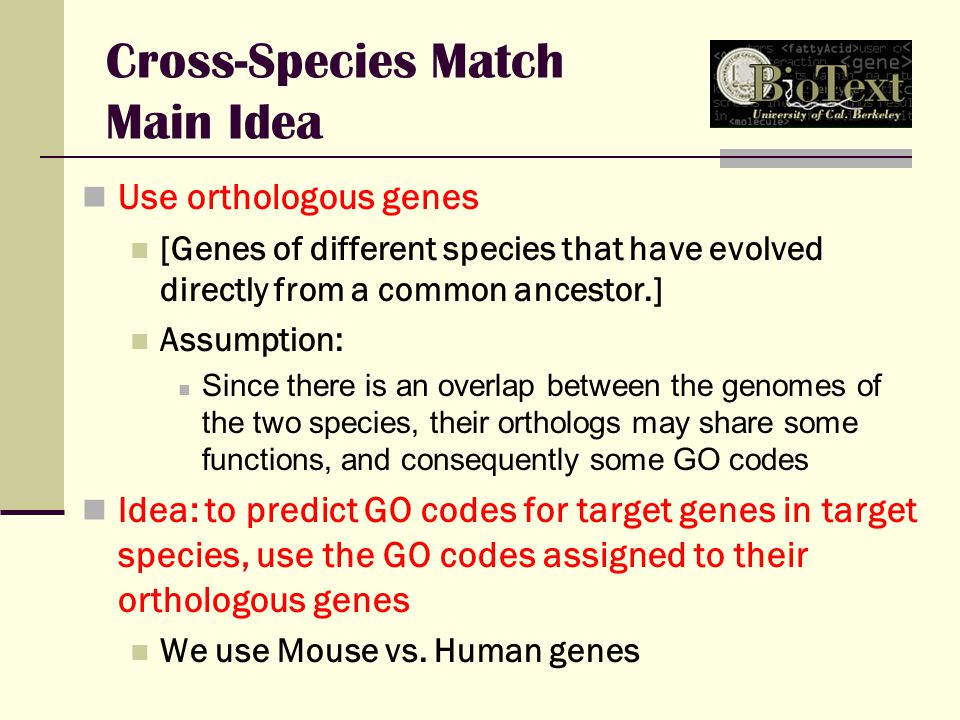 Cross-Species Match
Main Idea

BioText
University of Cal. Berkeley

Use orthologous genes

[Genes of different species that have evolved directly from a common ancestor.]

Assumption:

Since there is an overlap between the genomes of the two species, their orthologs may share some functions, and consequently some GO codes

Idea: to predict GO codes for target genes in target species, use the GO codes assigned to their orthologous genes

We use Mouse vs. Human genes